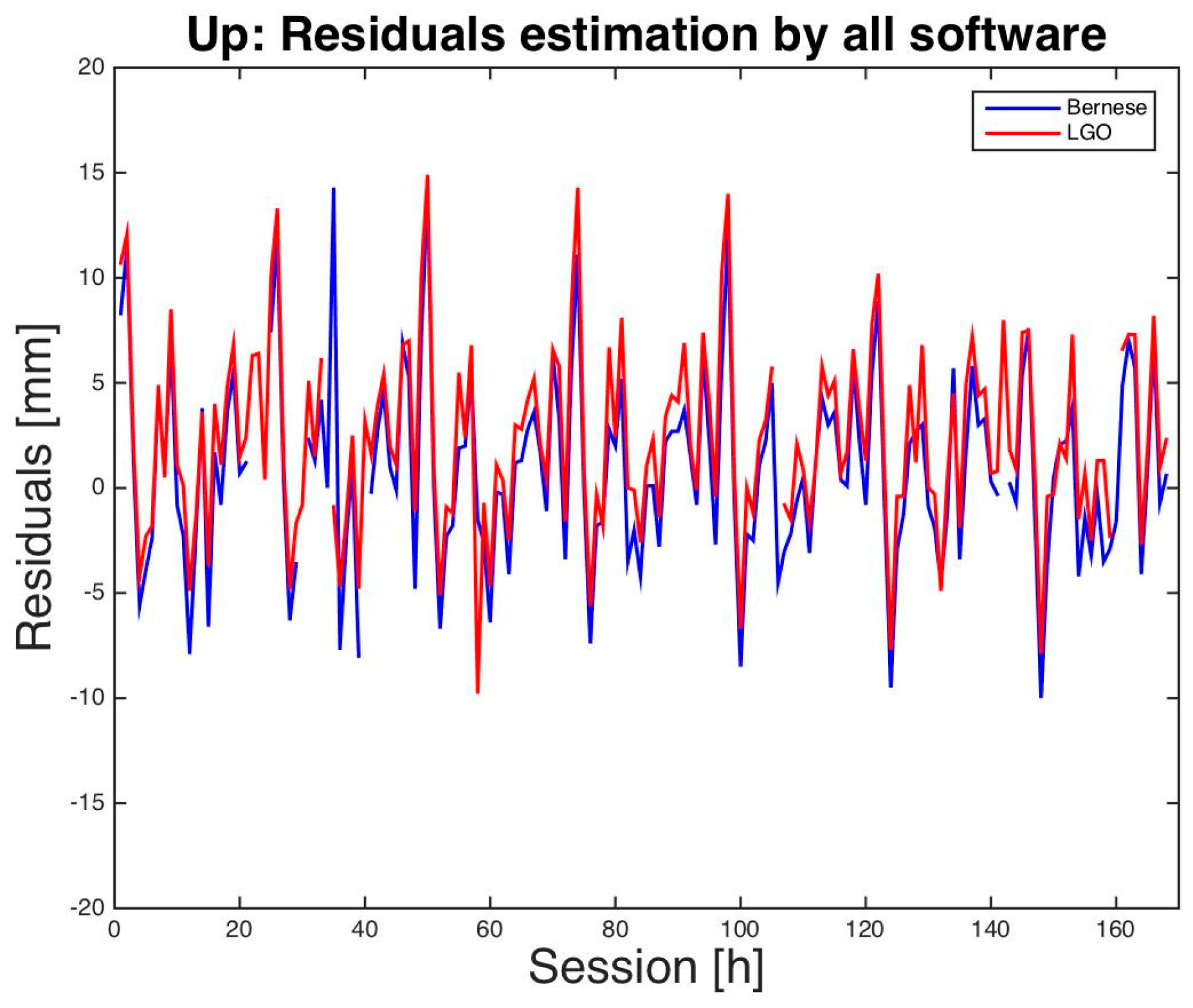 Up: Residuals estimation by all software

Bernese
LGO

Residuals [mm]

20
15
10
5
0
-5
-10
-15
-20

0
20
40
60
80
100
120
140
160

Session [h]